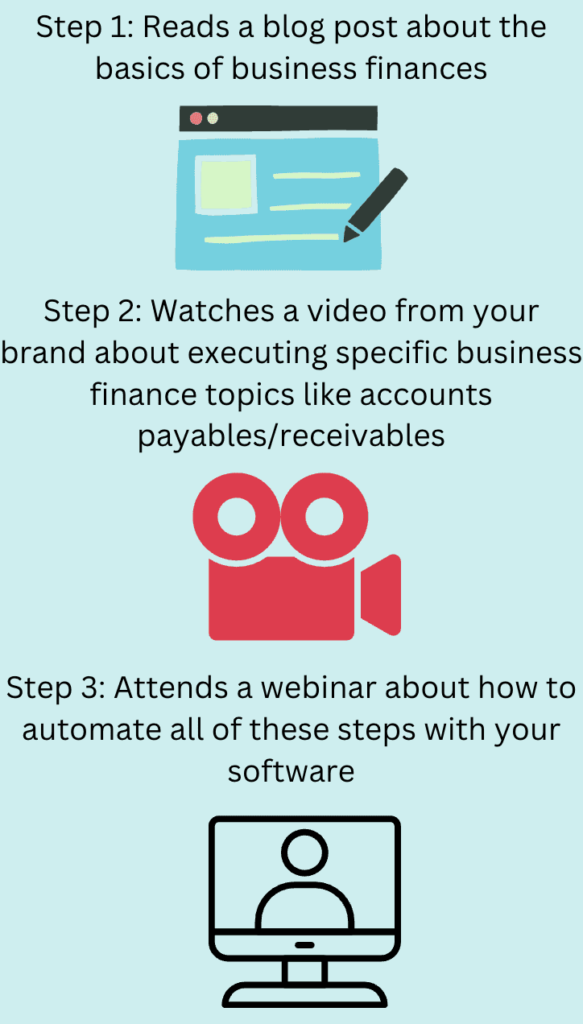 Step 1: Reads a blog post about the basics of business finances

Step 2: Watches a video from your brand about executing specific business finance topics like accounts payables/receivables

Step 3: Attends a webinar about how to automate all of these steps with your software